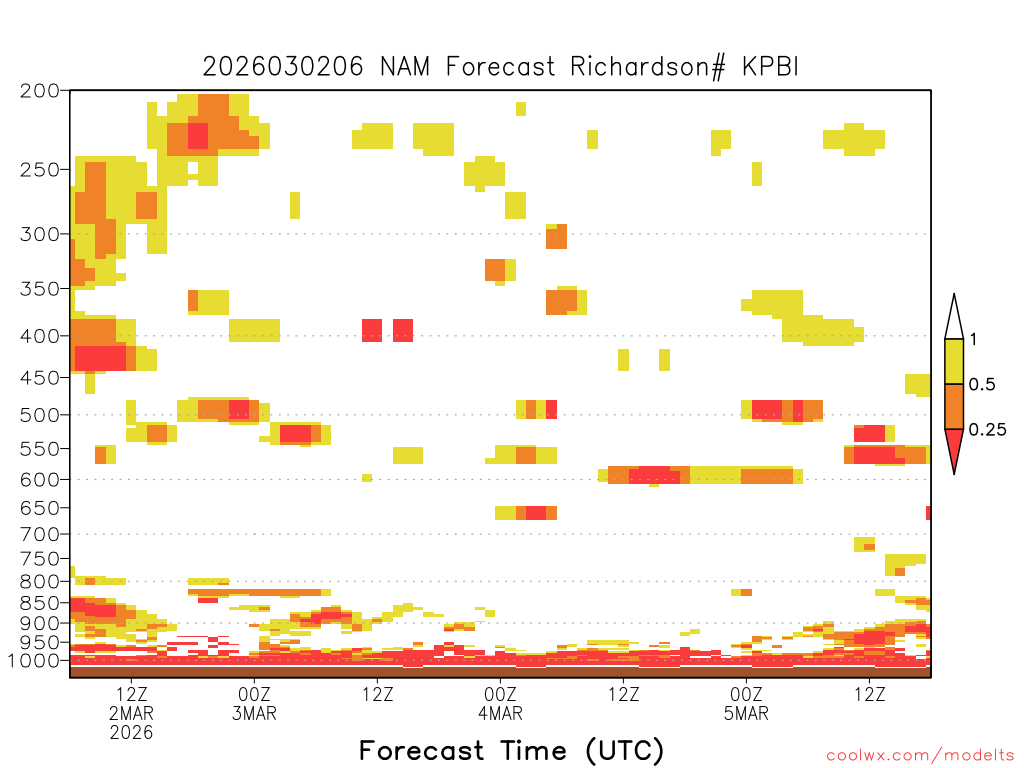 2026030206 NAM Forecast Richardson# KPBI

200
250
300
350
400
450
500
550
600
650
700
750
800
850
900
950
1000

1
0.5
0.25

12Z
2MAR
2026
00Z
3MAR
12Z
00Z
4MAR
12Z
00Z
5MAR
12Z

Forecast Time (UTC)

coolwx.com/modelts